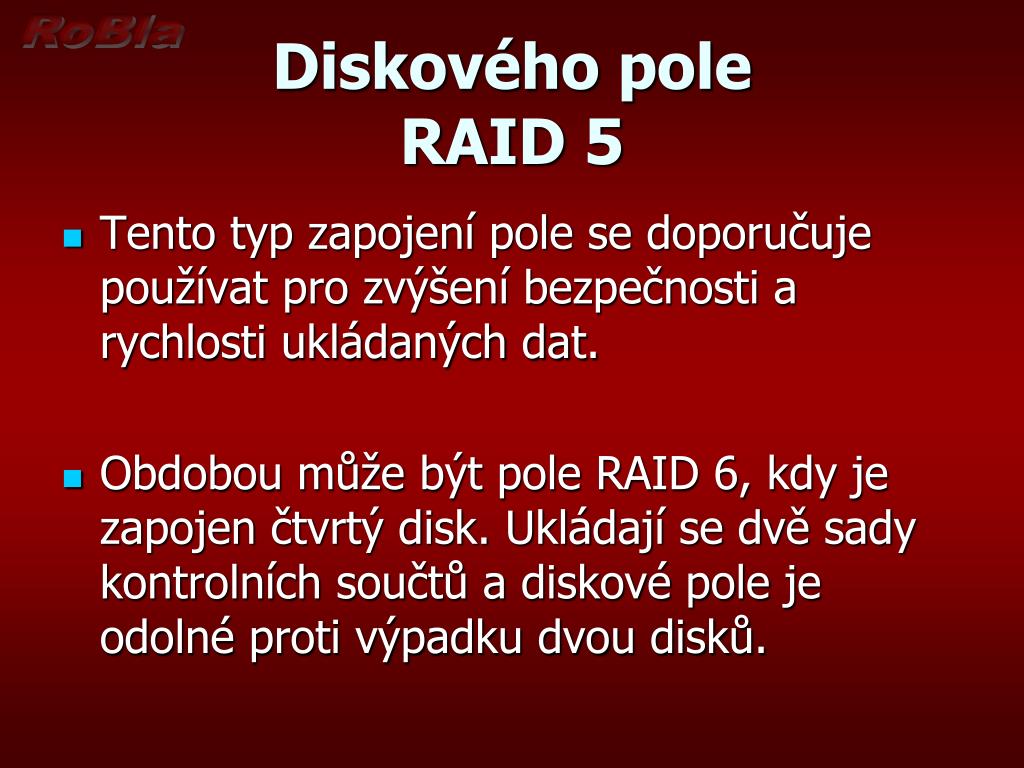 RoBla

Diskového pole
RAID 5

Tento typ zapojení pole se doporučuje používat pro zvýšení bezpečnosti a rychlosti ukládaných dat.

Obdobou může být pole RAID 6, kdy je zapojen čtvrtý disk. Ukládají se dvě sady kontrolních součtů a diskové pole je odolné proti výpadku dvou disků.